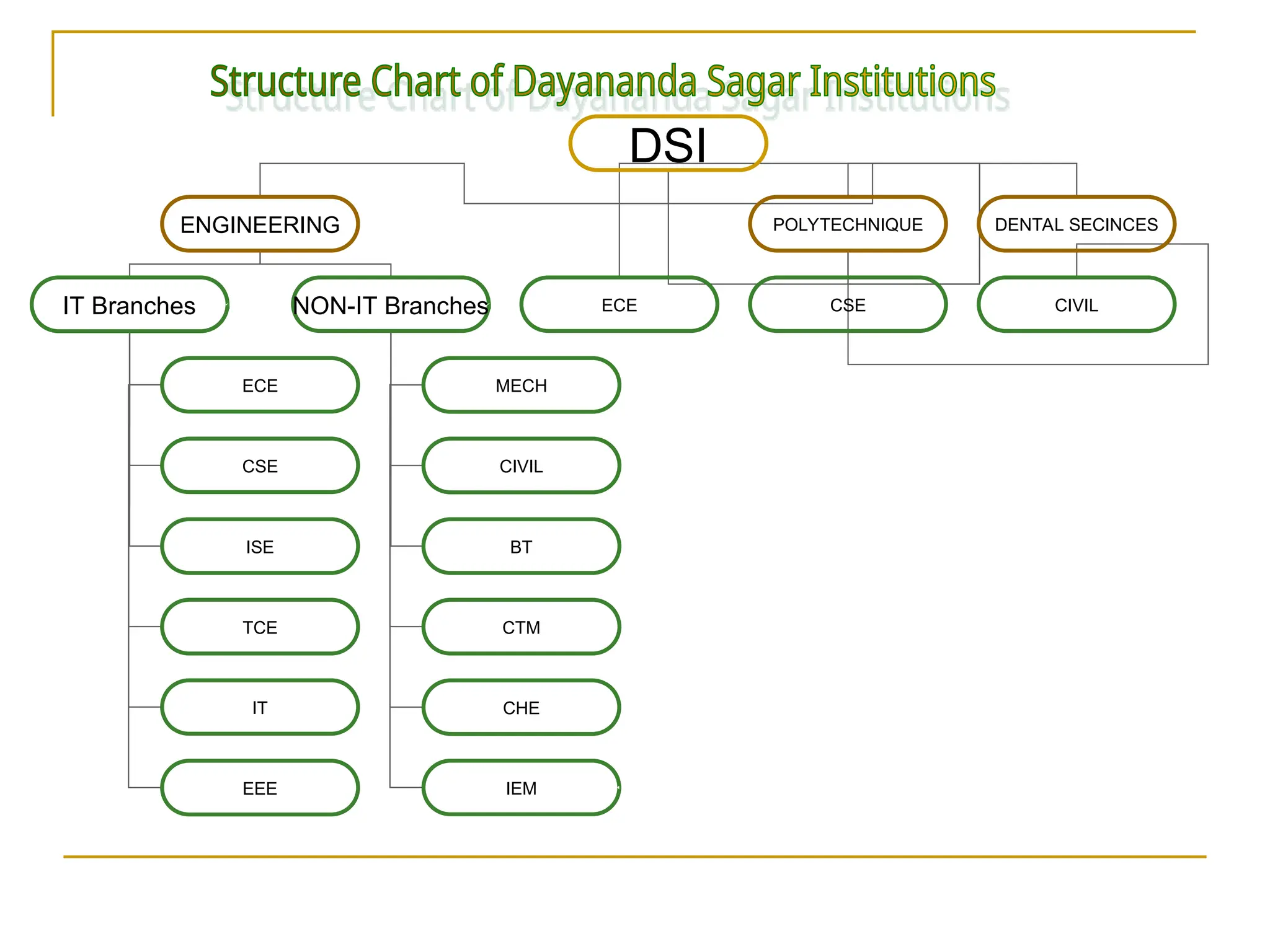 Structure Chart of Dayananda Sagar Institutions

DSI

ENGINEERING

POLYTECHNIQUE

DENTAL SECINCES

IT Branches

NON-IT Branches

ECE

CSE

CIVIL

ECE

CSE

ISE

TCE

IT

EEE

MECH

CIVIL

BT

CTM

CHE

IEM